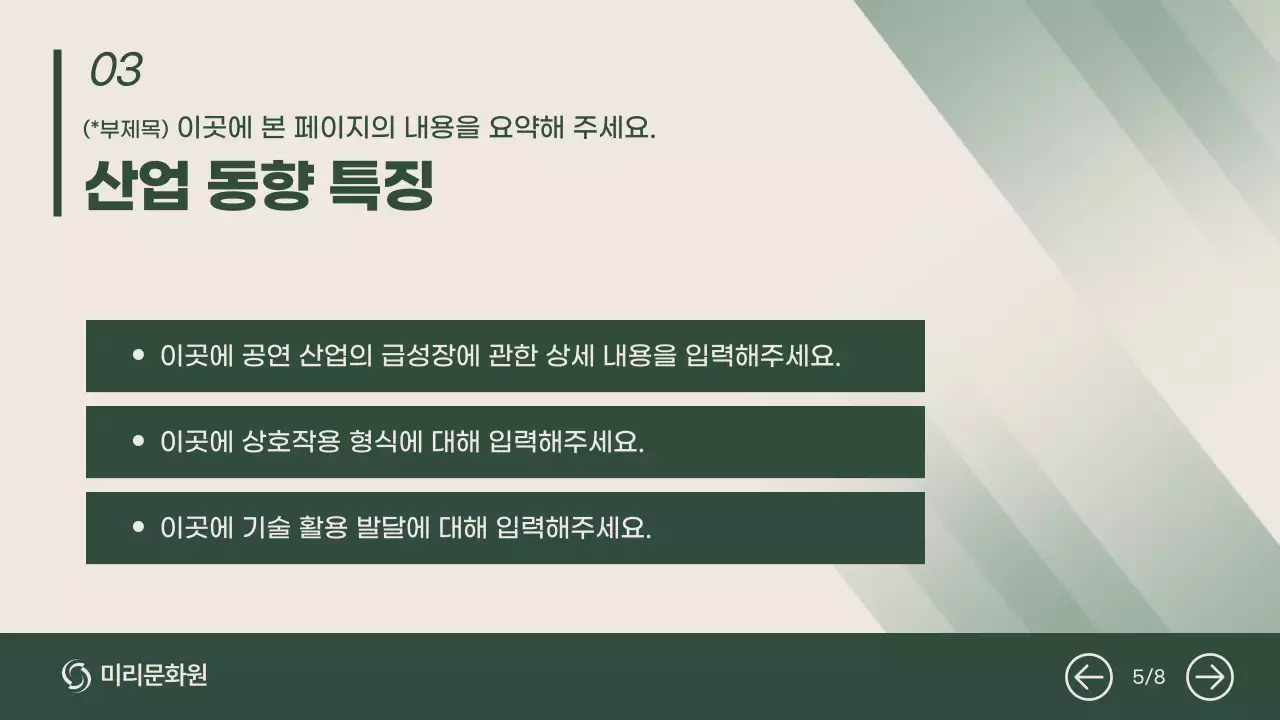 03

(*부제목) 이곳에 본 페이지의 내용을 요약해 주세요.

산업 동향 특징

• 이곳에 공연 산업의 급성장에 관한 상세 내용을 입력해주세요.

• 이곳에 상호작용 형식에 대해 입력해주세요.

• 이곳에 기술 활용 발달에 대해 입력해주세요.

미리문화원

5/8